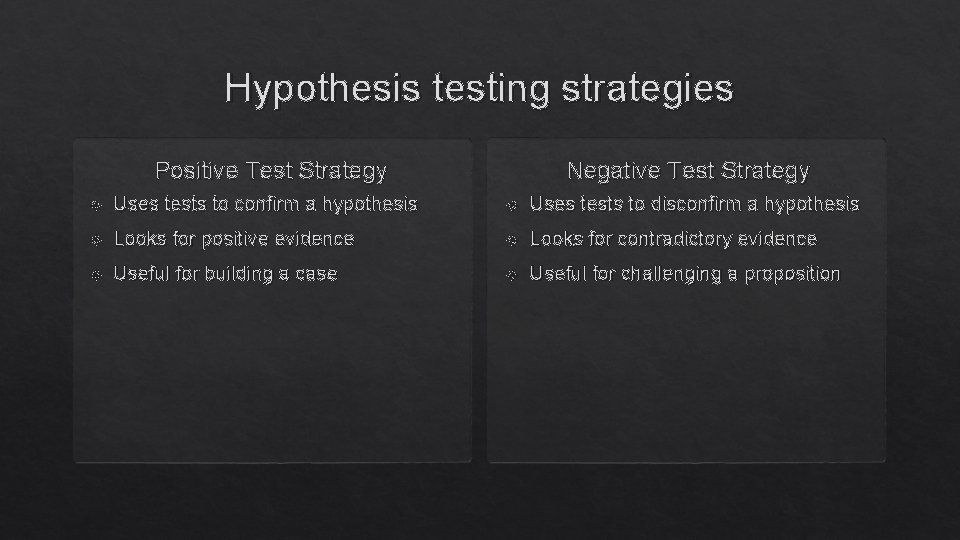 Hypothesis testing strategies

Positive Test Strategy

Uses tests to confirm a hypothesis

Looks for positive evidence

Useful for building a case

Negative Test Strategy

Uses tests to disconfirm a hypothesis

Looks for contradictory evidence

Useful for challenging a proposition